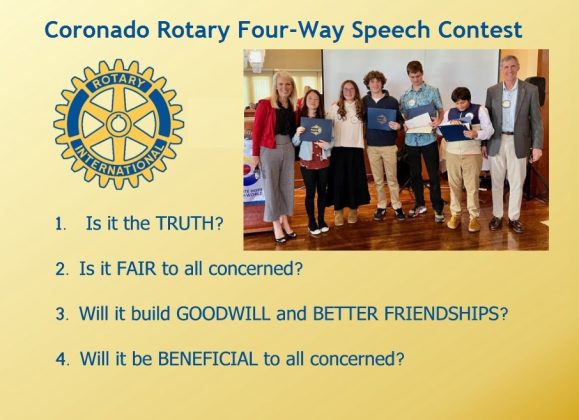 Coronado Rotary Four-Way Speech Contest

ROTARY
INTERNATIONAL

1. Is it the TRUTH?

2. Is it FAIR to all concerned?

3. Will it build GOODWILL and BETTER FRIENDSHIPS?

4. Will it be BENEFICIAL to all concerned?